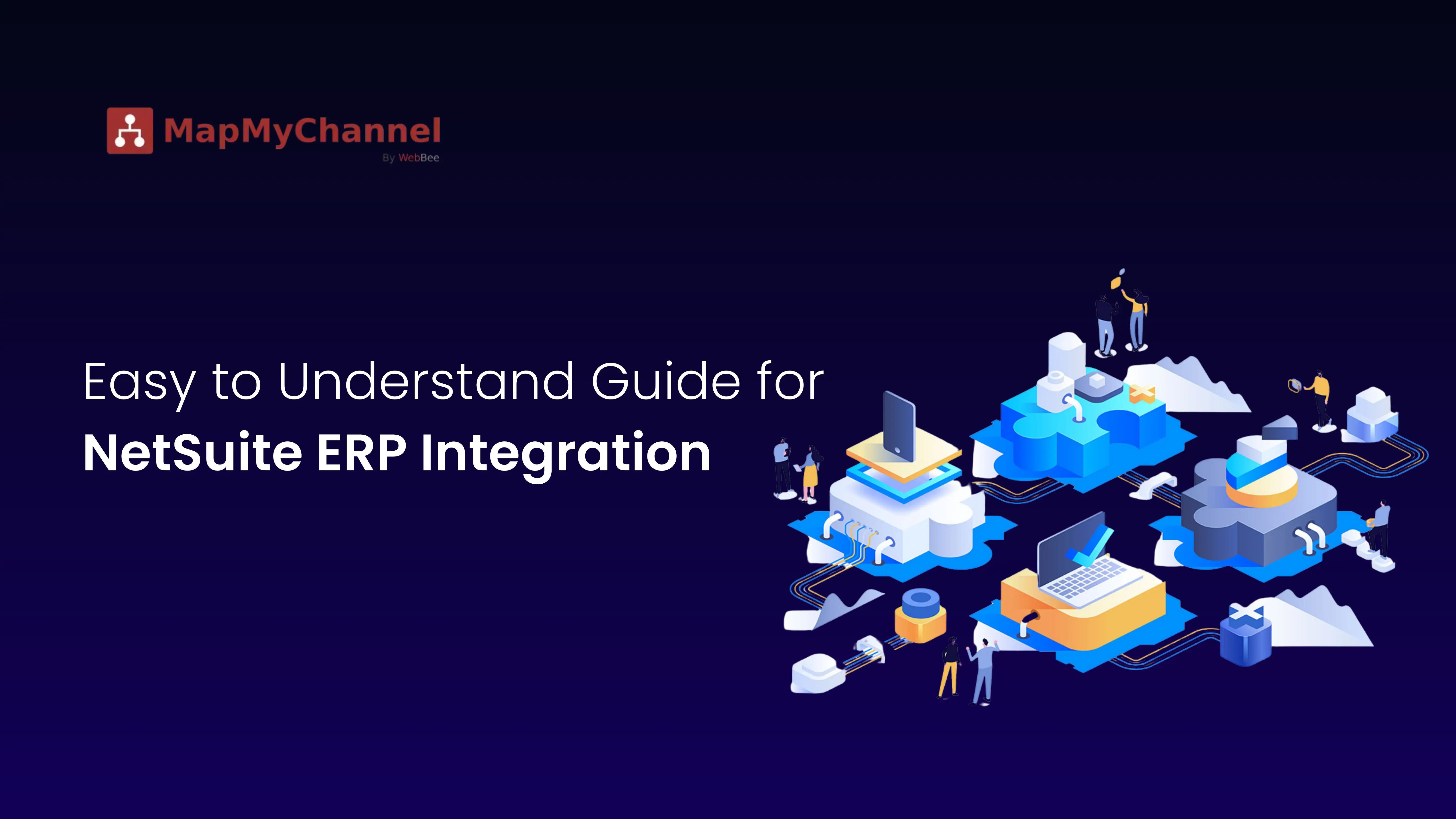 MapMyChannel
By WebBee

Easy to Understand Guide for
NetSuite ERP Integration